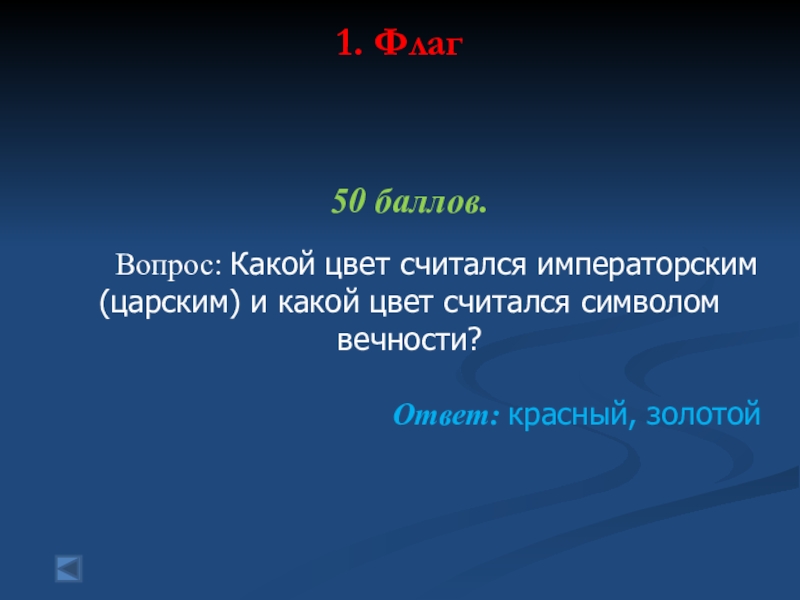 1. Флаг

50 баллов.

Вопрос: Какой цвет считался императорским (царским) и какой цвет считался символом вечности?

Ответ: красный, золотой